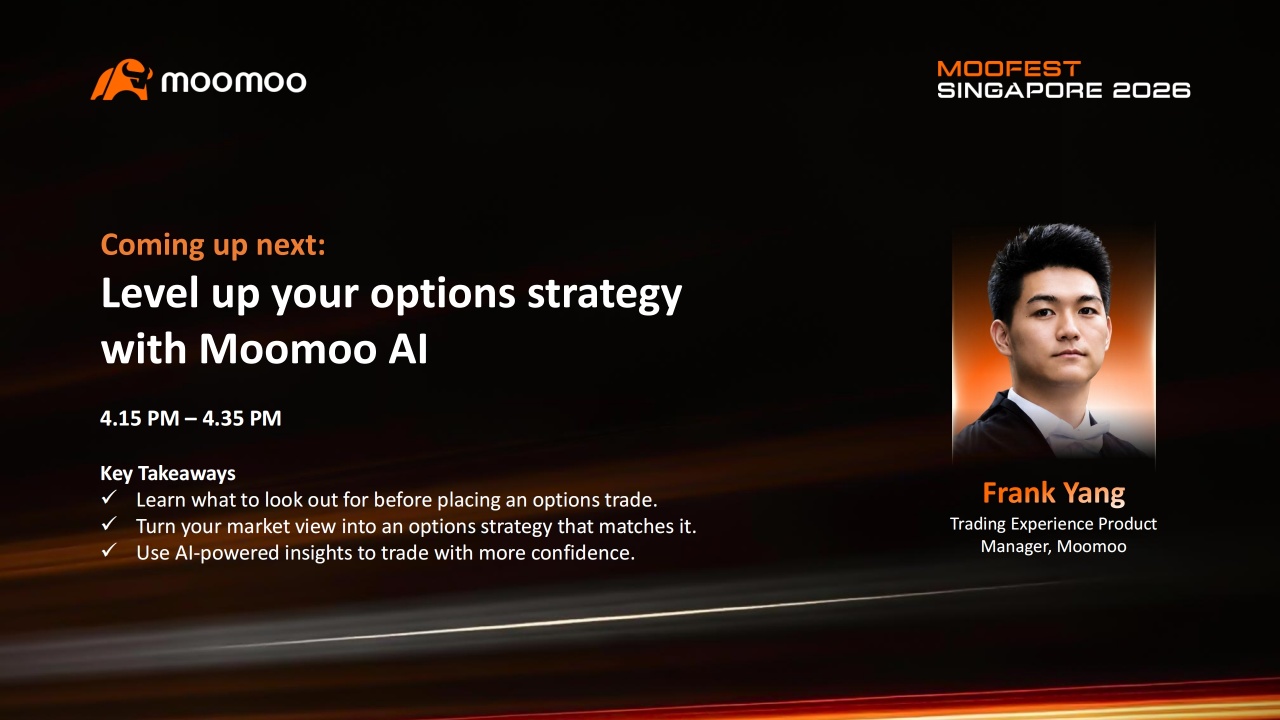 moomoo

MOOFEST
SINGAPORE 2026

Coming up next:
Level up your options strategy with Moomoo AI

4.15 PM – 4.35 PM

Key Takeaways
✓ Learn what to look out for before placing an options trade.
✓ Turn your market view into an options strategy that matches it.
✓ Use AI-powered insights to trade with more confidence.

Frank Yang
Trading Experience Product Manager, Moomoo